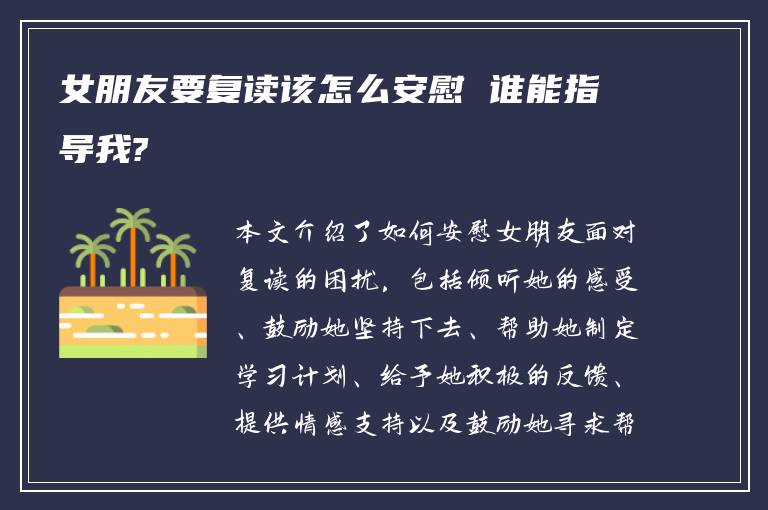 女朋友要复读该怎么安慰 谁能指导我?

本文介绍了如何安慰女朋友面对复读的困扰，包括倾听她的感受、鼓励她坚持下去、帮助她制定学习计划、给予她积极的反馈、提供情感支持以及鼓励她寻求帮